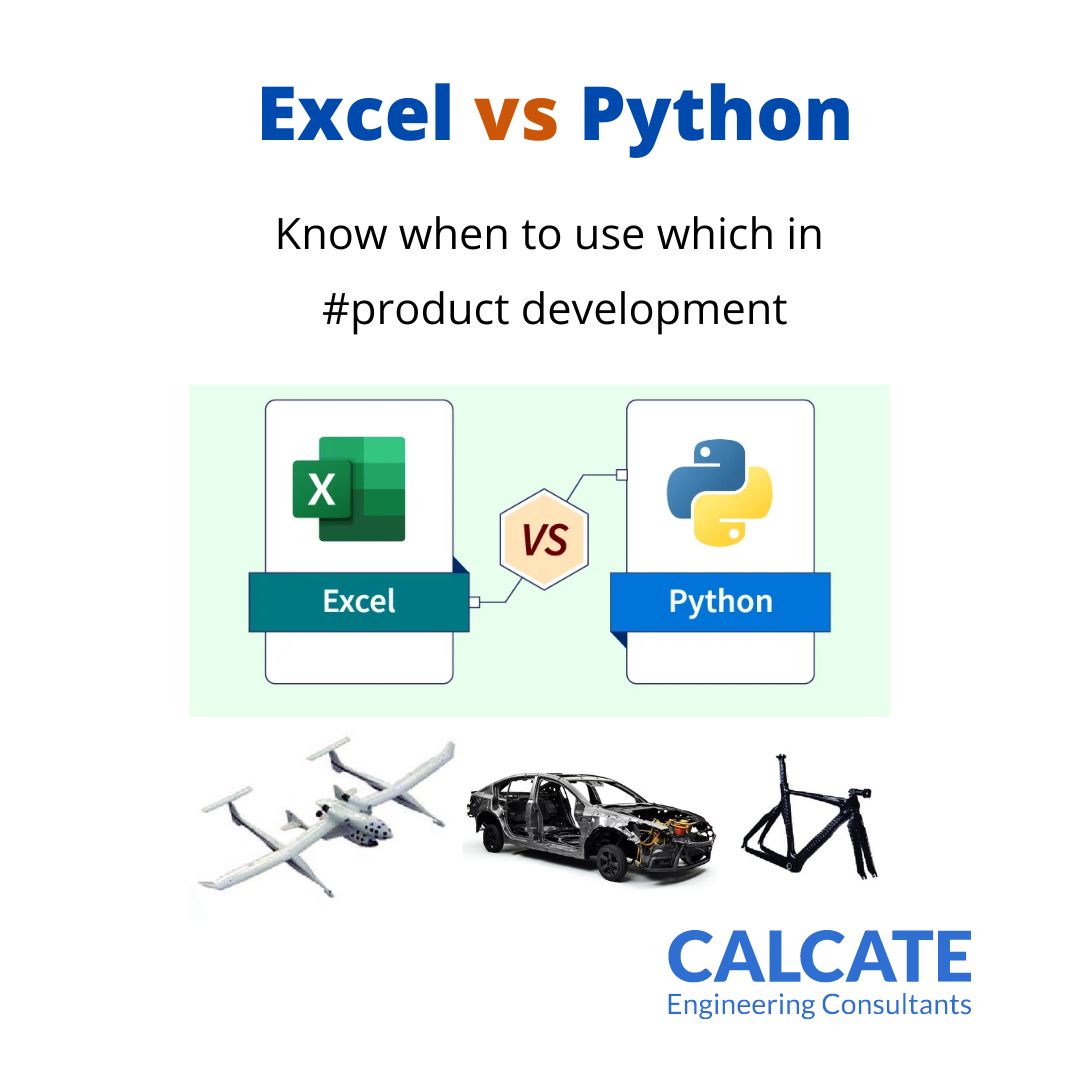 Excel vs Python

Know when to use which in #product development

X

Excel

VS

Python

CALCATE
Engineering Consultants